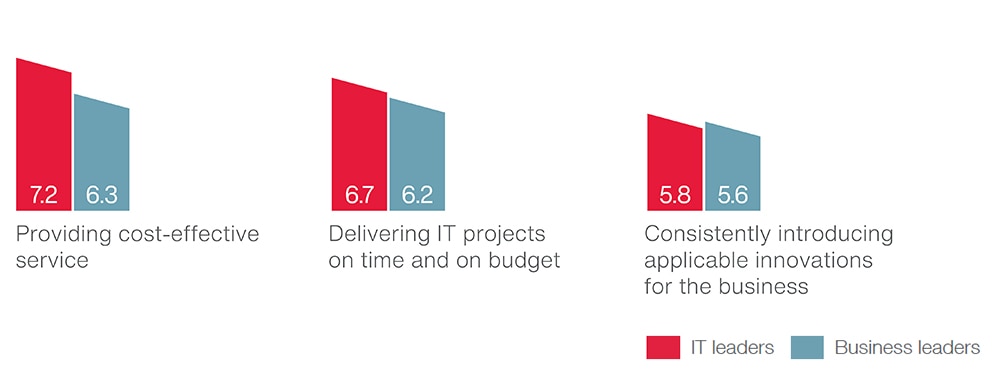 7.2 6.3
Providing cost-effective service

6.7 6.2
Delivering IT projects on time and on budget

5.8 5.6
Consistently introducing applicable innovations for the business

IT leaders Business leaders